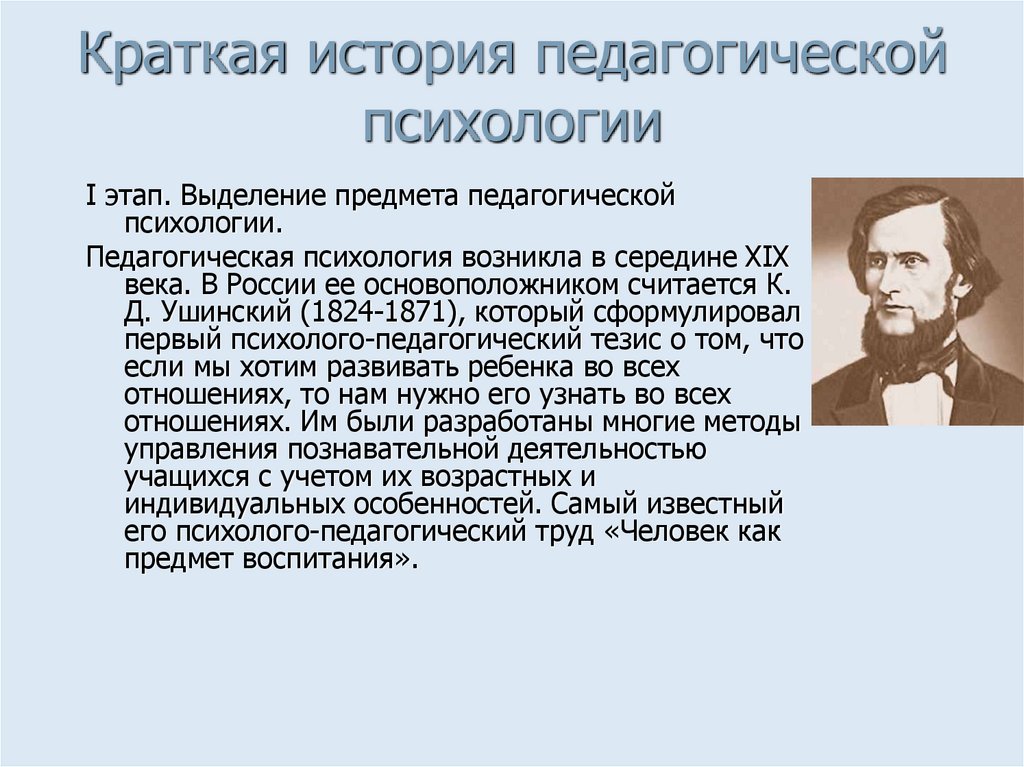 Краткая история педагогической психологии

I этап. Выделение предмета педагогической психологии.

Педагогическая психология возникла в середине XIX века. В России ее основоположником считается К. Д. Ушинский (1824-1871), который сформулировал первый психолого-педагогический тезис о том, что если мы хотим развивать ребенка во всех отношениях, то нам нужно его узнать во всех отношениях. Им были разработаны многие методы управления познавательной деятельностью учащихся с учетом их возрастных и индивидуальных особенностей. Самый известный его психолого-педагогический труд «Человек как предмет воспитания».